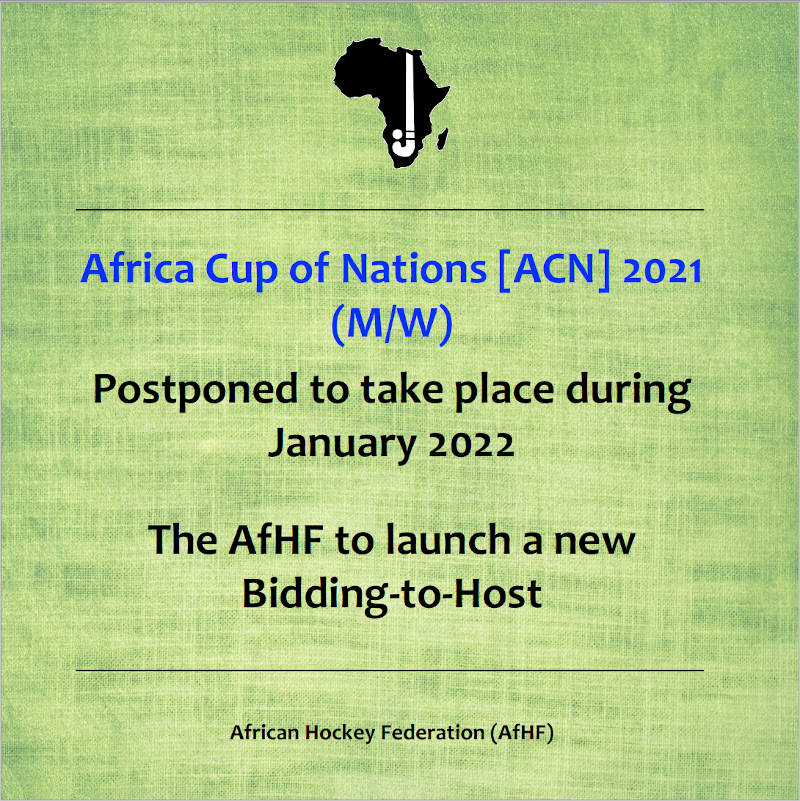 Africa Cup of Nations [ACN] 2021 (M/W)

Postponed to take place during January 2022

The AfHF to launch a new Bidding-to-Host

African Hockey Federation (AfHF)